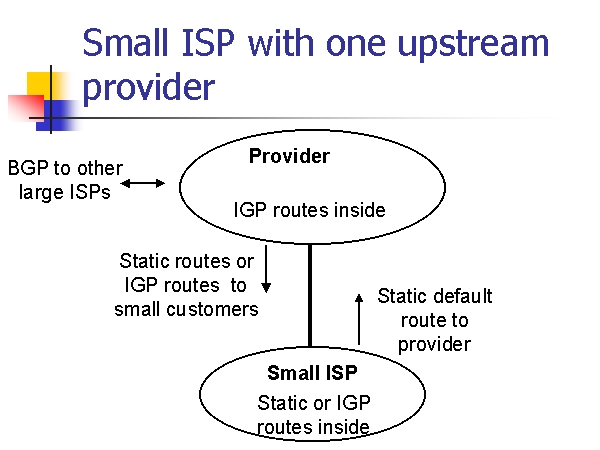 Small ISP with one upstream provider

BGP to other large ISPs

Provider

IGP routes inside

Static routes or IGP routes to small customers

Static default route to provider

Small ISP

Static or IGP routes inside